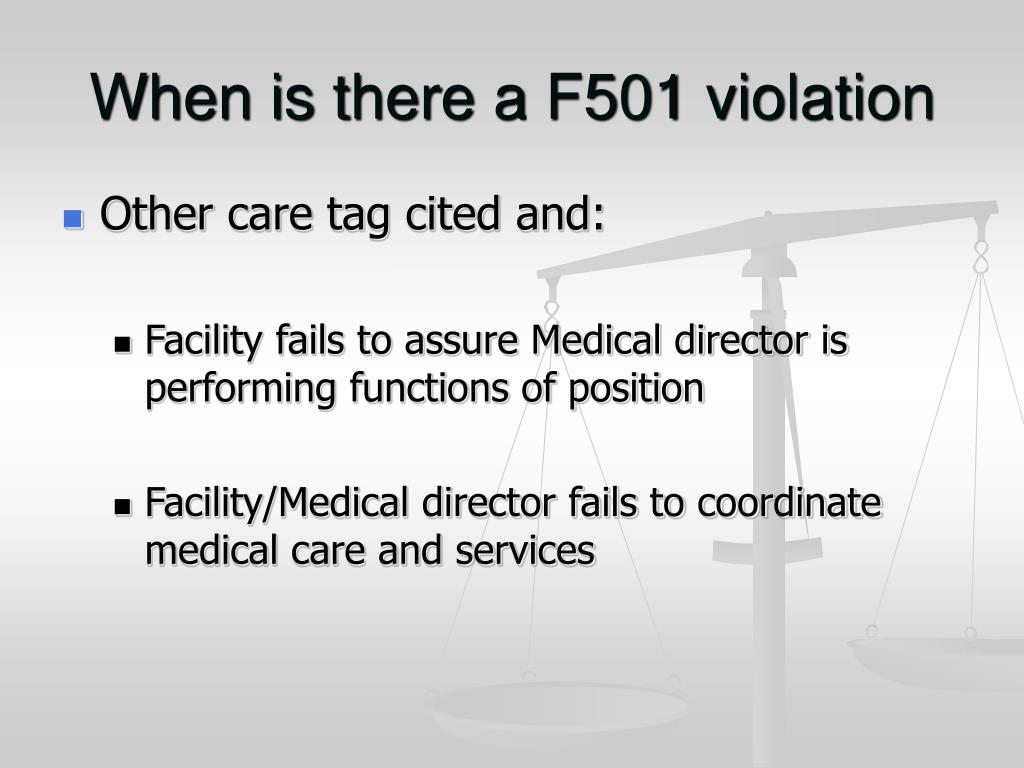 When is there a F501 violation

Other care tag cited and:

Facility fails to assure Medical director is performing functions of position

Facility/Medical director fails to coordinate medical care and services